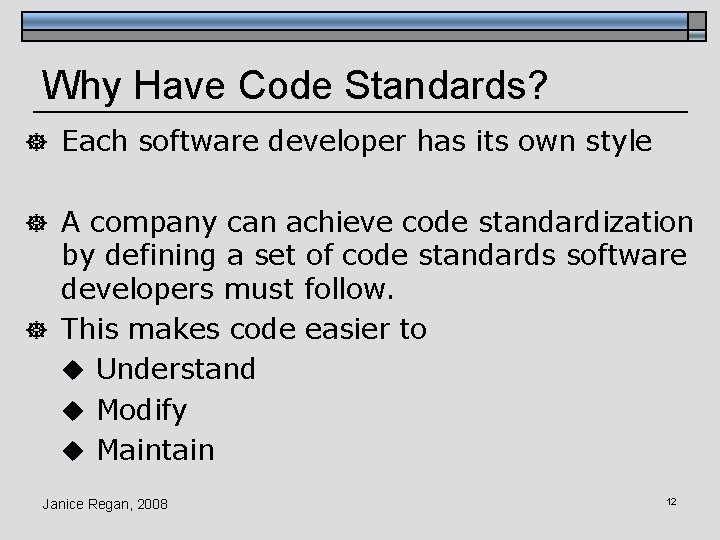 Why Have Code Standards?

Each software developer has its own style

A company can achieve code standardization by defining a set of code standards software developers must follow.

This makes code easier to

Understand

Modify

Maintain

Janice Regan, 2008

12